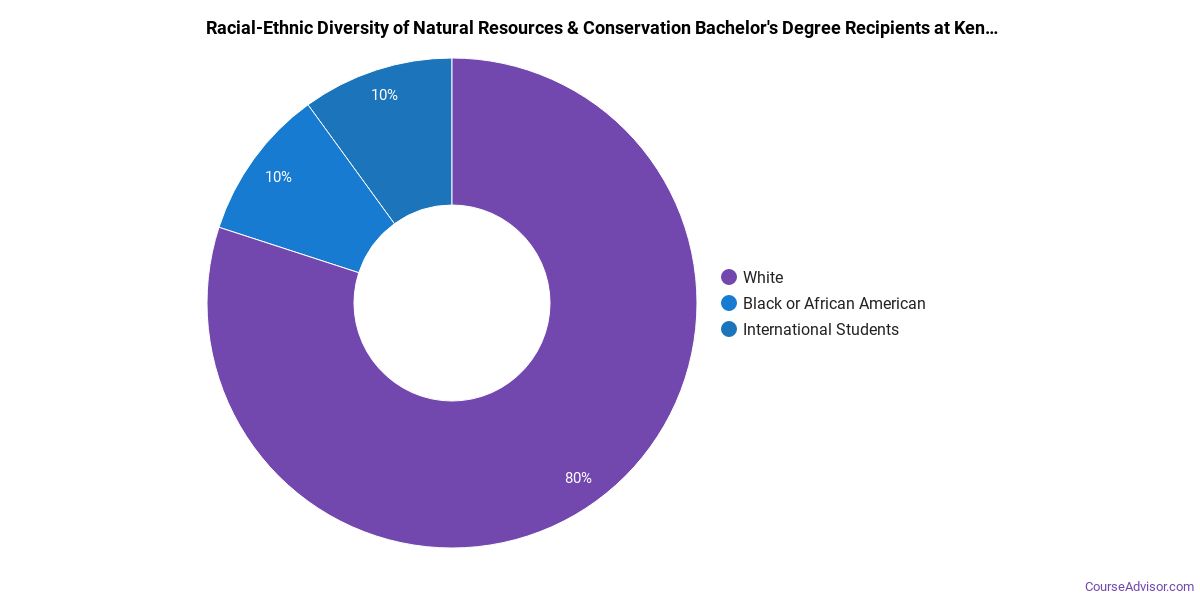 Racial-Ethnic Diversity of Natural Resources & Conservation Bachelor's Degree Recipients at Ken...

10%

10%

80%

White
Black or African American
International Students

CourseAdvisor.com